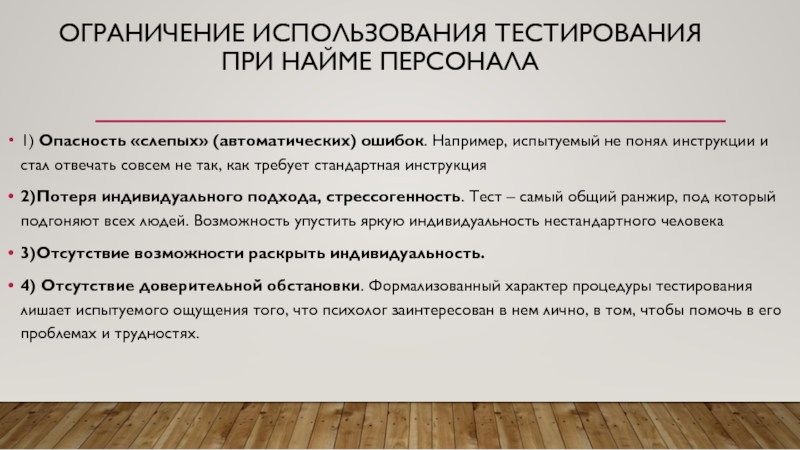 ОГРАНИЧЕНИЕ ИСПОЛЬЗОВАНИЯ ТЕСТИРОВАНИЯ ПРИ НАЙМЕ ПЕРСОНАЛА

• 1) Опасность «слепых» (автоматических) ошибок. Например, испытуемый не понял инструкции и стал отвечать совсем не так, как требует стандартная инструкция

• 2)Потеря индивидуального подхода, стрессогенность. Тест – самый общий ранжир, под который подгоняют всех людей. Возможность упустить яркую индивидуальность нестандартного человека

• 3)Отсутствие возможности раскрыть индивидуальность.

• 4) Отсутствие доверительной обстановки. Формализованный характер процедуры тестирования лишает испытуемого ощущения того, что психолог заинтересован в нем лично, в том, чтобы помочь в его проблемах и трудностях.